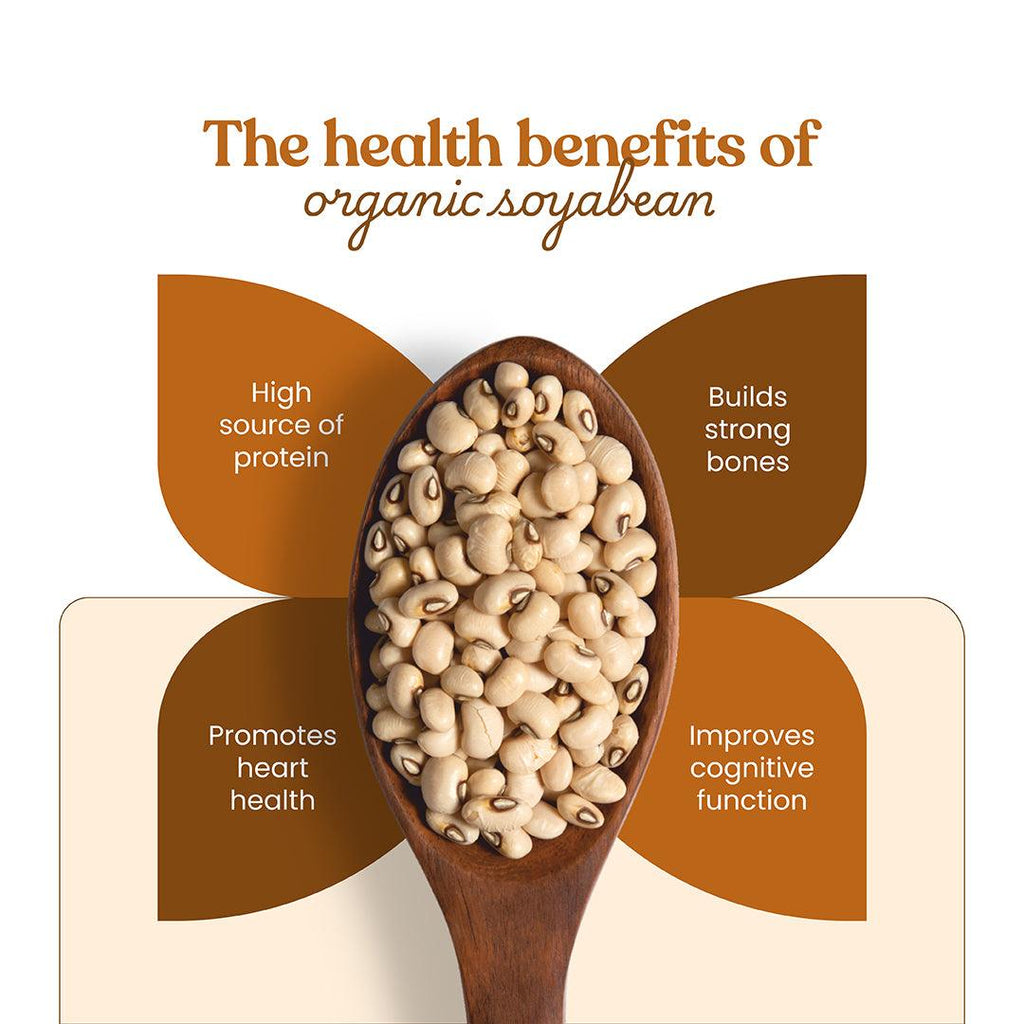 The health benefits of
organic soyabean

High source of protein

Builds strong bones

Promotes heart health

Improves cognitive function